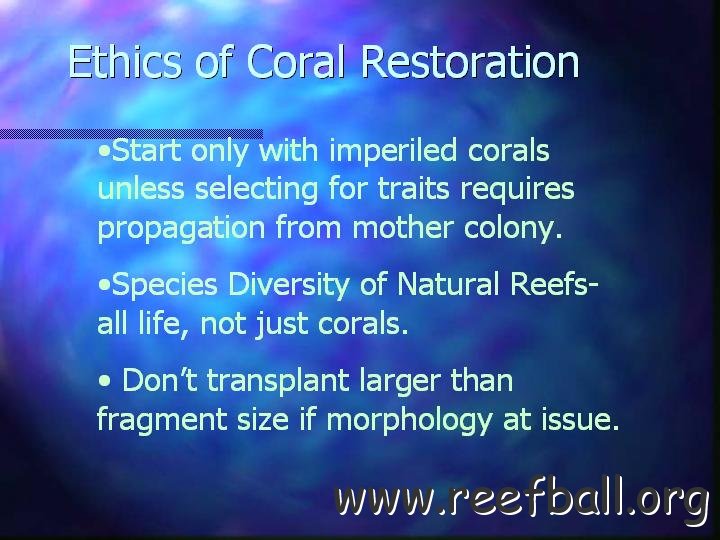 Ethics of Coral Restoration

•Start only with imperiled corals unless selecting for traits requires propagation from mother colony.

•Species Diversity of Natural Reefs- all life, not just corals.

• Don't transplant larger than fragment size if morphology at issue.

www.reefball.org